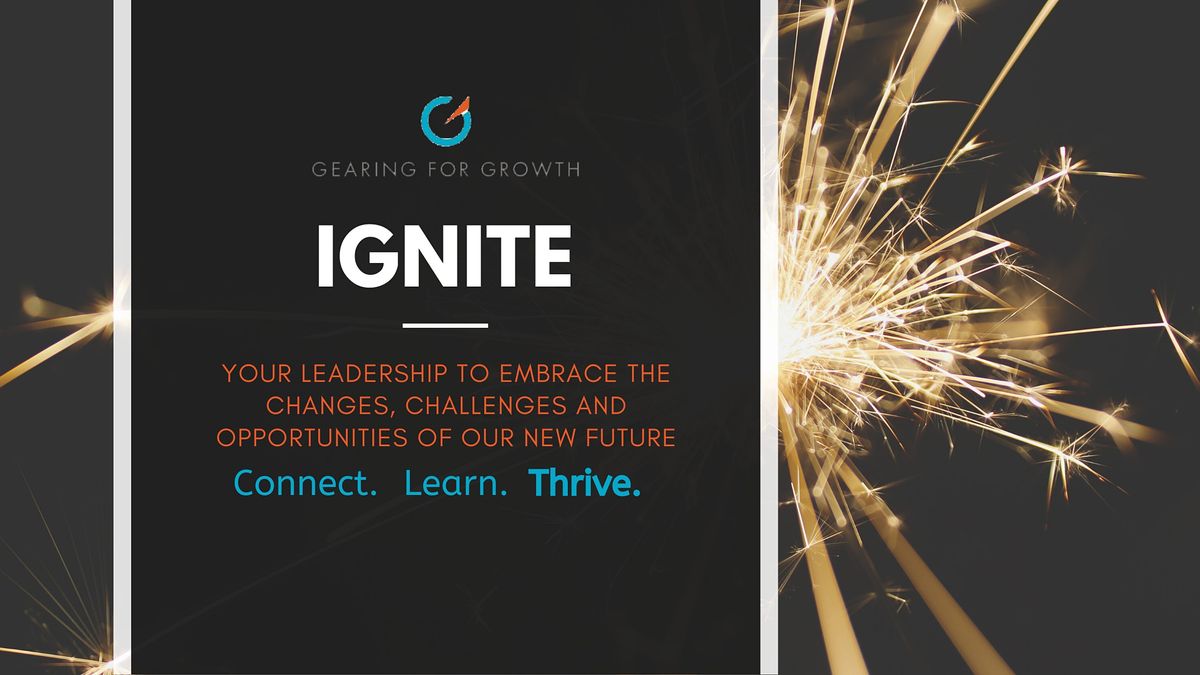 GEARING FOR GROWTH

IGNITE

YOUR LEADERSHIP TO EMBRACE THE CHANGES, CHALLENGES AND OPPORTUNITIES OF OUR NEW FUTURE

Connect. Learn. Thrive.